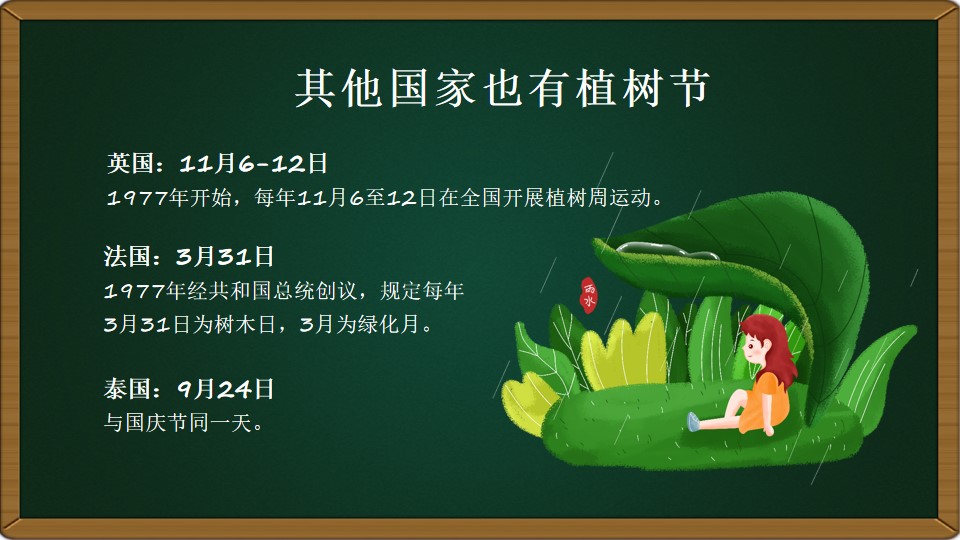 其他国家也有植树节

英国：11月6-12日
1977年开始，每年11月6至12日在全国开展植树周运动。

法国：3月31日
1977年经共和国总统创议，规定每年3月31日为树木日，3月为绿化月。

泰国：9月24日
与国庆节同一天。

雨水